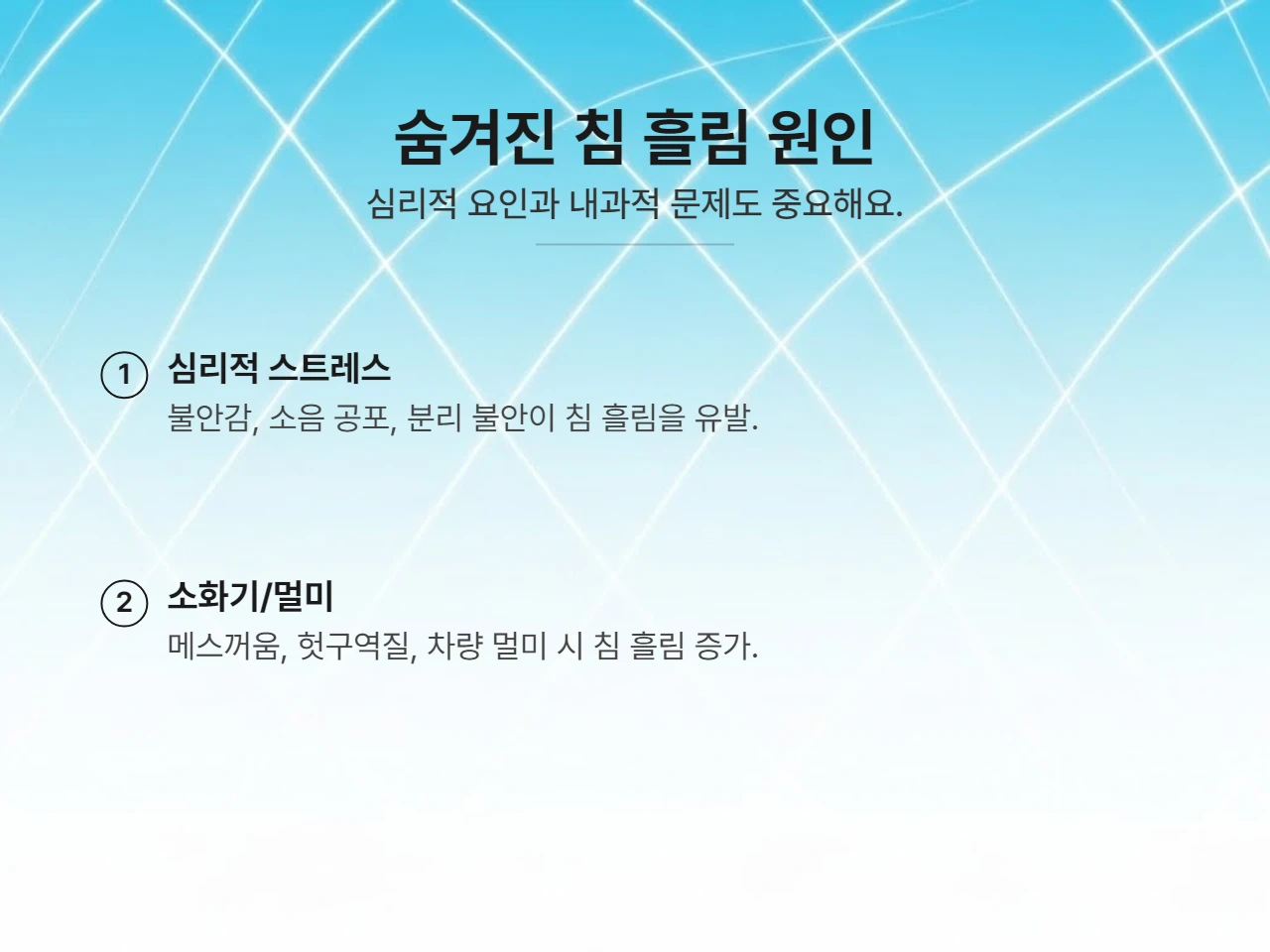 숨겨진 침 흘림 원인

심리적 요인과 내과적 문제도 중요해요.

1 심리적 스트레스

불안감, 소음 공포, 분리 불안이 침 흘림을 유발.

2 소화기/멀미

메스꺼움, 헛구역질, 차량 멀미 시 침 흘림 증가.